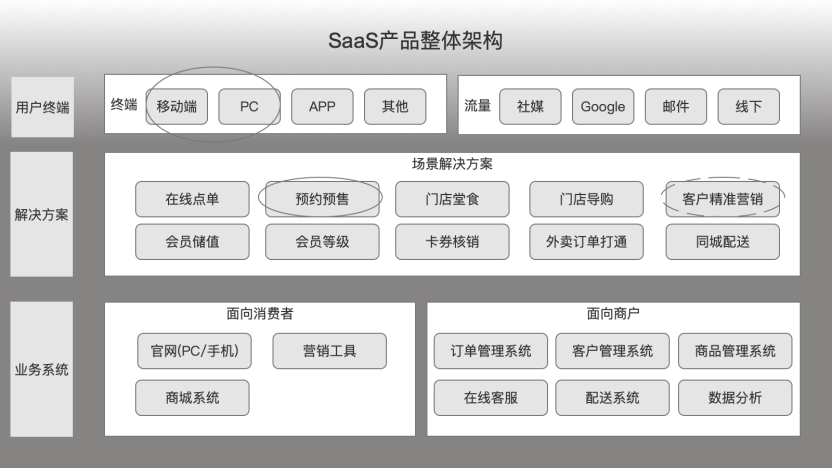 SaaS产品整体架构

用户终端

终端 移动端 PC APP 其他

流量 社媒 Google 邮件 线下

解决方案

场景解决方案

在线点单 预约预售 门店堂食 门店导购 客户精准营销

会员储值 会员等级 卡券核销 外卖订单打通 同城配送

业务系统

面向消费者

官网(PC/手机) 营销工具

商城系统

面向商户

订单管理系统 客户管理系统 商品管理系统

在线客服 配送系统 数据分析